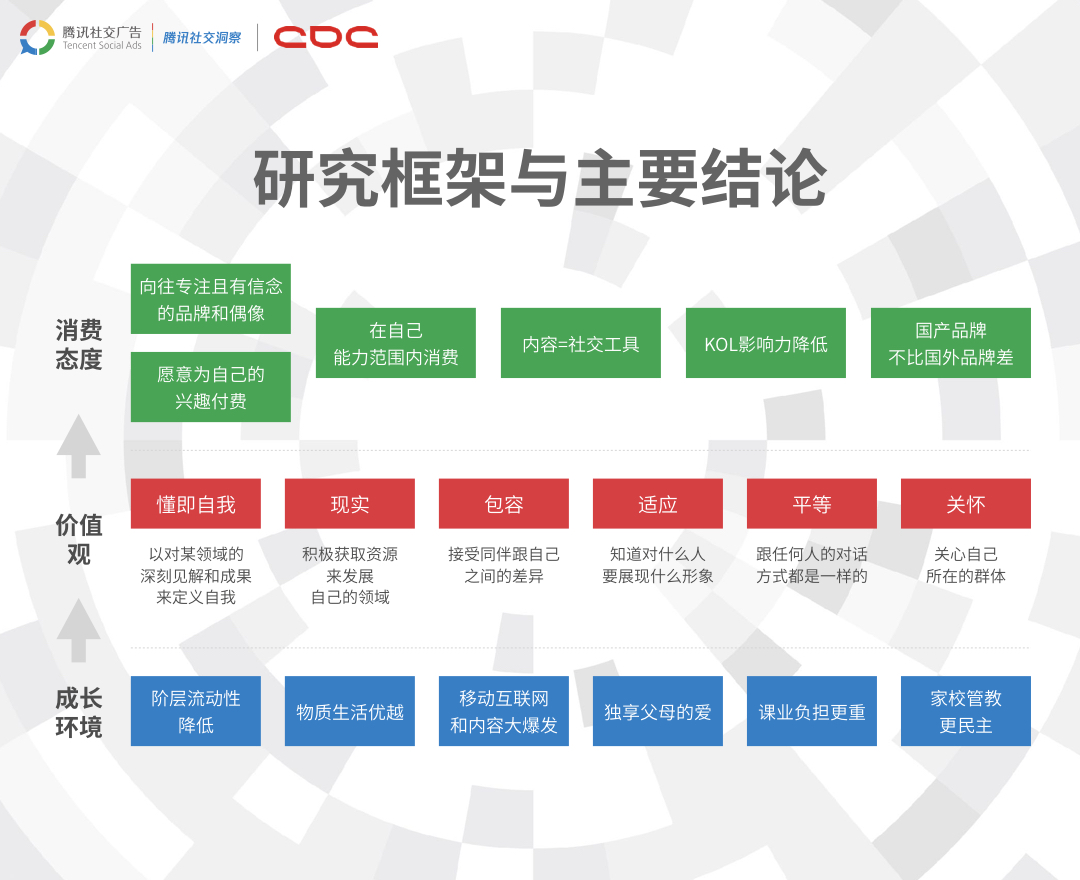 腾讯社交广告
Tencent Social Ads
腾讯社交洞察
CDC

研究框架与主要结论

消费态度

向往专注且有信念的品牌和偶像

愿意为自己的兴趣付费

在自己能力范围内消费

内容=社交工具

KOL影响力降低

国产品牌不比国外品牌差

价值观

懂即自我
以对某领域的深刻见解和成果来定义自我

现实
积极获取资源来发展自己的领域

包容
接受同伴跟自己之间的差异

适应
知道对什么人要展现什么形象

平等
跟任何人的对话方式都是一样的

关怀
关心自己所在的群体

成长环境

阶层流动性降低

物质生活优越

移动互联网和内容大爆发

独享父母的爱

课业负担更重

家校管教更民主